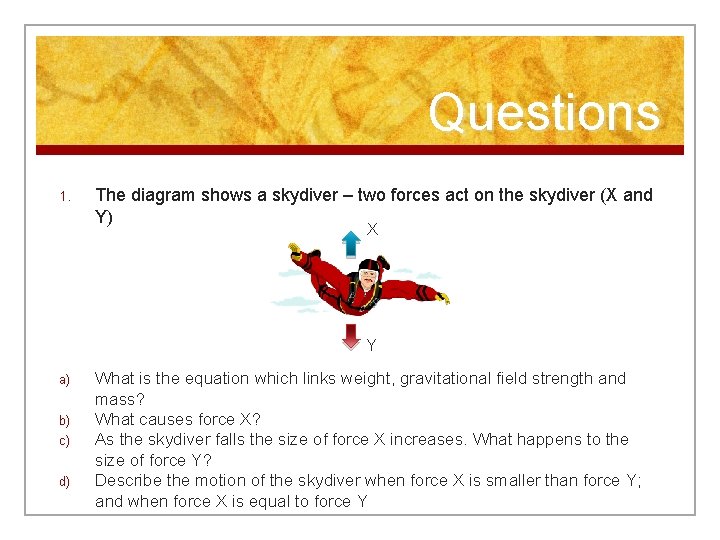 Questions

1. The diagram shows a skydiver – two forces act on the skydiver (X and Y)

X

Y

a) What is the equation which links weight, gravitational field strength and mass?
b) What causes force X?
c) As the skydiver falls the size of force X increases. What happens to the size of force Y?
d) Describe the motion of the skydiver when force X is smaller than force Y; and when force X is equal to force Y